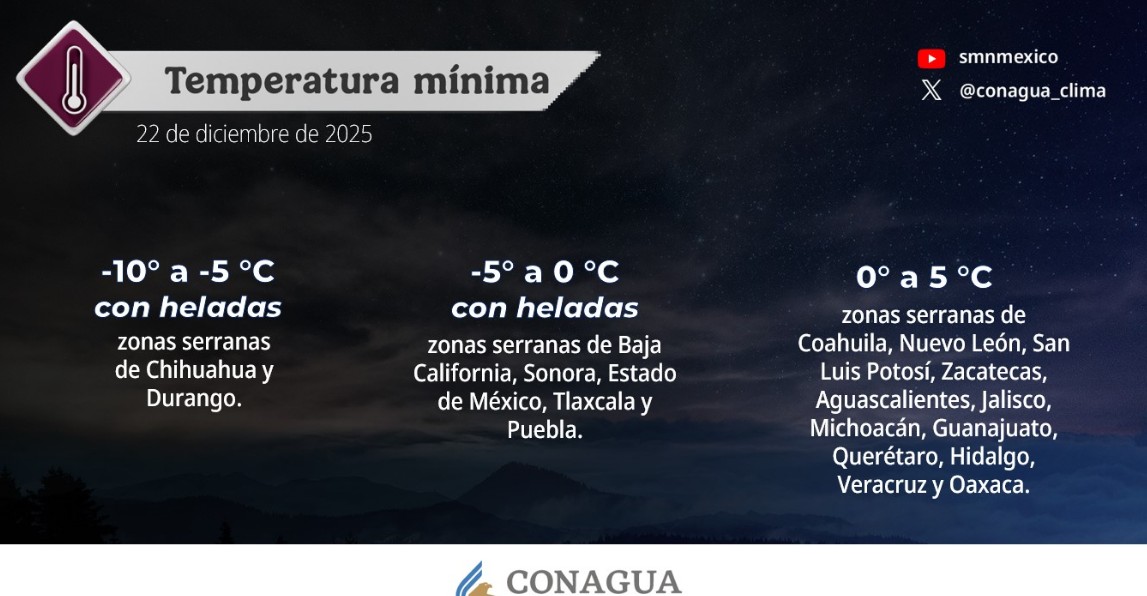 Temperatura mínima
22 de diciembre de 2025

smnmexico
@conagua_clima

-10° a -5 °C
con heladas
zonas serranas de Chihuahua y Durango.

-5° a 0 °C
con heladas
zonas serranas de Baja California, Sonora, Estado de México, Tlaxcala y Puebla.

0° a 5 °C
zonas serranas de Coahuila, Nuevo León, San Luis Potosí, Zacatecas, Aguascalientes, Jalisco, Michoacán, Guanajuato, Querétaro, Hidalgo, Veracruz y Oaxaca.

CONAGUA